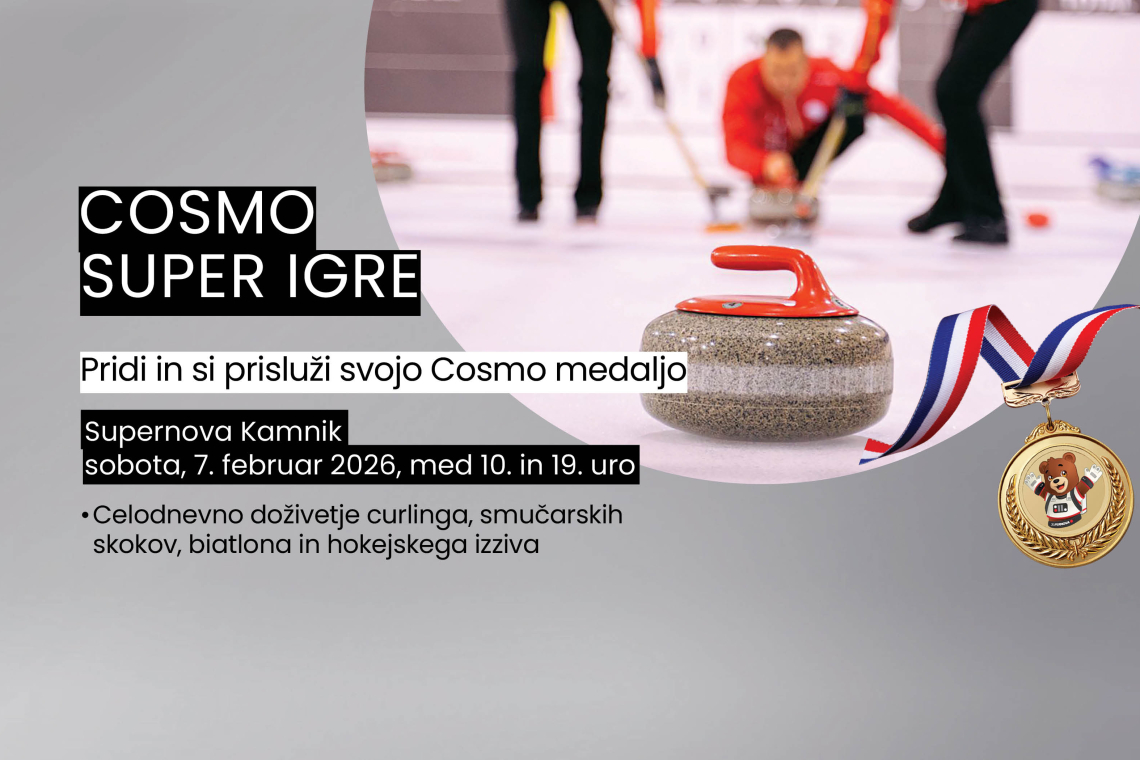 COSMO
SUPER IGRE

Pridi in si prisluži svojo Cosmo medaljo

Supernova Kamnik
sobota, 7. februar 2026, med 10. in 19. uro

• Celodnevno doživetje curlinga, smučarskih skokov, biatlona in hokejskega izziva